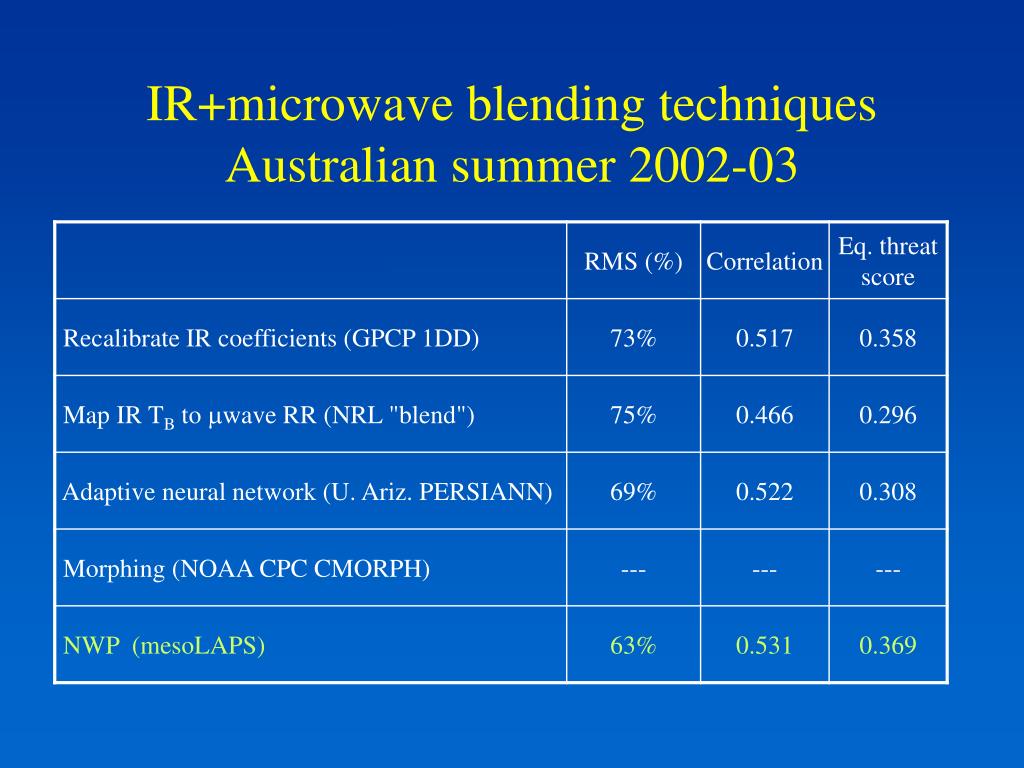 IR+microwave blending techniques
Australian summer 2002-03

| | RMS (%) | Correlation | Eq. threat score |
|---|---|---|---|
| Recalibrate IR coefficients (GPCP 1DD) | 73% | 0.517 | 0.358 |
| Map IR $T_B$ to μwave RR (NRL "blend") | 75% | 0.466 | 0.296 |
| Adaptive neural network (U. Ariz. PERSIANN) | 69% | 0.522 | 0.308 |
| Morphing (NOAA CPC CMORPH) | --- | --- | --- |
| NWP (mesoLAPS) | 63% | 0.531 | 0.369 |